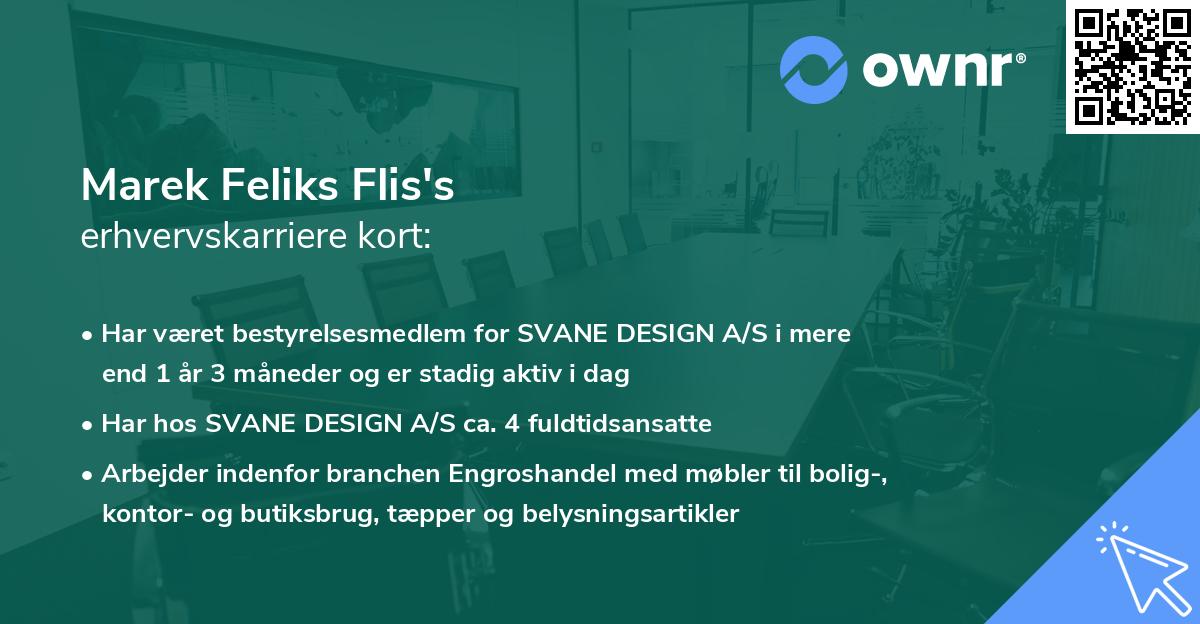 ownr®

Marek Feliks Flis's
erhvervskarriere kort:

• Har været bestyrelsesmedlem for SVANE DESIGN A/S i mere end 1 år 3 måneder og er stadig aktiv i dag

• Har hos SVANE DESIGN A/S ca. 4 fuldtidsansatte

• Arbejder indenfor branchen Engroshandel med møbler til bolig-, kontor- og butiksbrug, tæpper og belysningsartikler